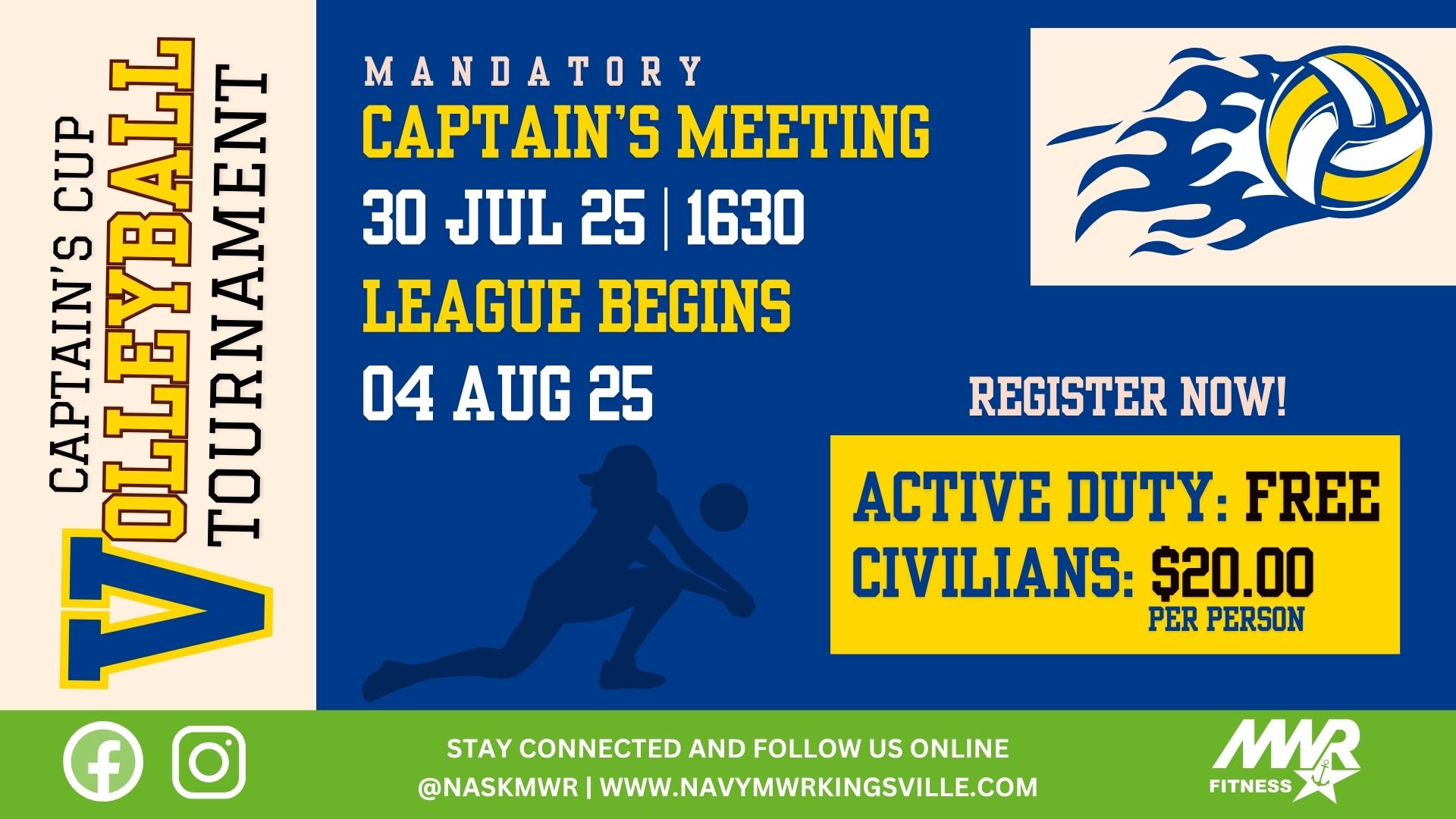 CAPTAIN'S CUP
VOLLEYBALL
TOURNAMENT

MANDATORY
CAPTAIN'S MEETING
30 JUL 25 | 1630
LEAGUE BEGINS
04 AUG 25

REGISTER NOW!

ACTIVE DUTY: FREE
CIVILIANS: $20.00
PER PERSON

STAY CONNECTED AND FOLLOW US ONLINE
@NASKMWR | WWW.NAVYMWRKINGSVILLE.COM

MWR
FITNESS